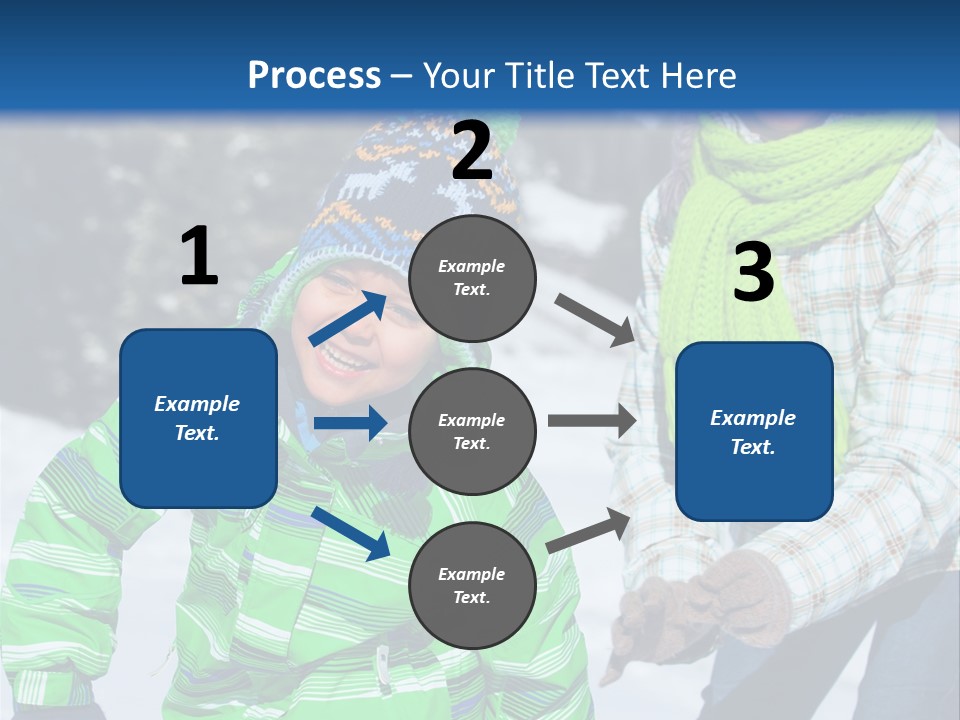 Process – Your Title Text Here

1

Example Text.

2

Example Text.

Example Text.

Example Text.

3

Example Text.